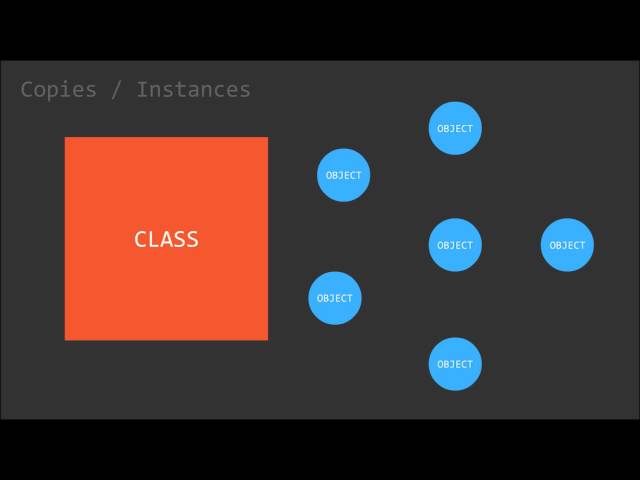 Copies / Instances

CLASS

OBJECT

OBJECT

OBJECT

OBJECT

OBJECT

OBJECT